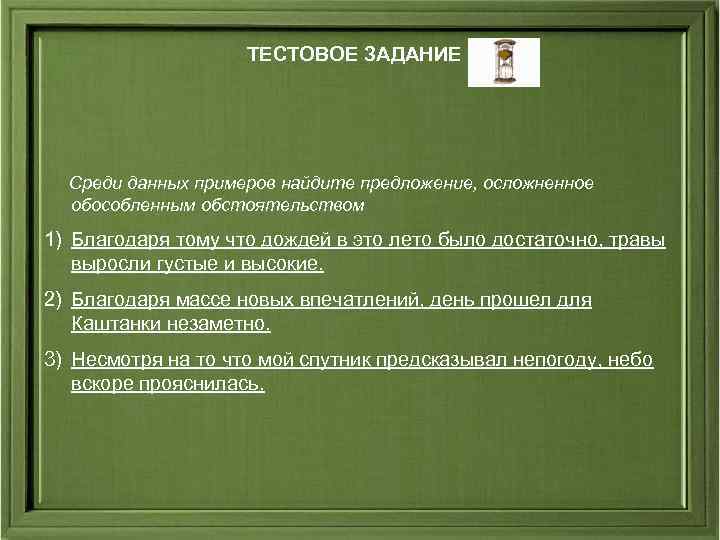 ТЕСТОВОЕ ЗАДАНИЕ

Среди данных примеров найдите предложение, осложненное обособленным обстоятельством

1) Благодаря тому что дождей в это лето было достаточно, травы выросли густые и высокие.

2) Благодаря массе новых впечатлений, день прошел для Каштанки незаметно.

3) Несмотря на то что мой спутник предсказывал непогоду, небо вскоре прояснилась.